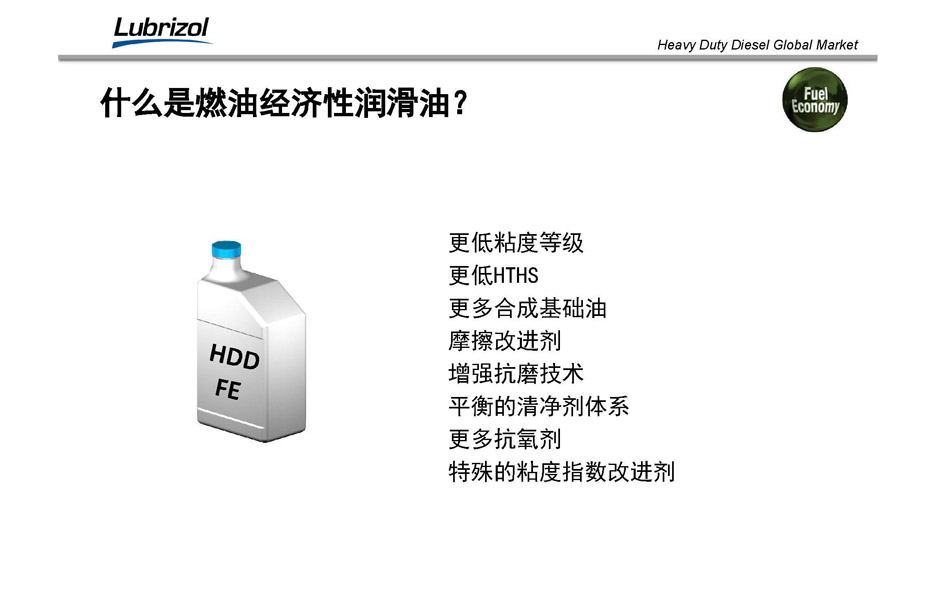 Lubrizol

Heavy Duty Diesel Global Market

什么是燃油经济性润滑油？

Fuel Economy

HDD FE

更低粘度等级
更低HTHS
更多合成基础油
摩擦改进剂
增强抗磨技术
平衡的清净剂体系
更多抗氧剂
特殊的粘度指数改进剂